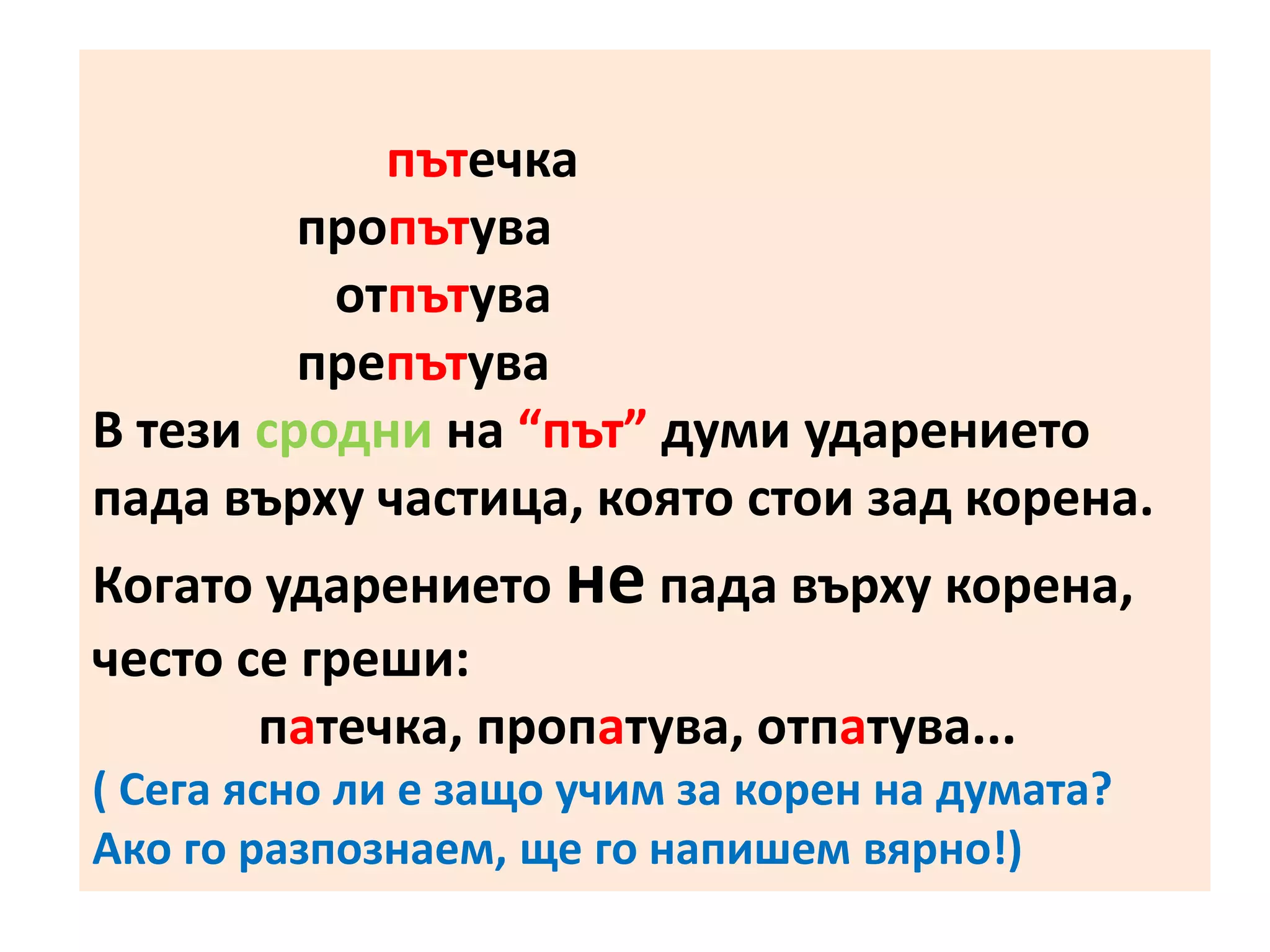 пътечка
пропътува
отпътува
препътува
В тези сродни на “път” думи ударението пада върху частица, която стои зад корена.

Когато ударението не пада върху корена, често се греши:

патечка, пропатува, отпатува...

( Сега ясно ли е защо учим за корен на думата? Ако го разпознаем, ще го напишем вярно!)